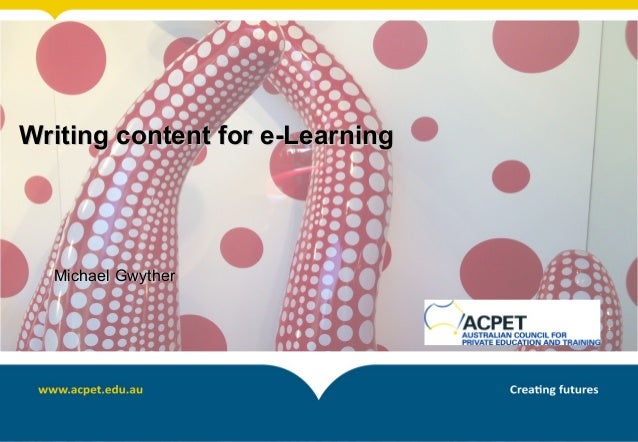 Writing content for e-Learning

Michael Gwyther

ACPET
AUSTRALIAN COUNCIL FOR PRIVATE EDUCATION AND TRAINING

www.acpet.edu.au

Creating futures